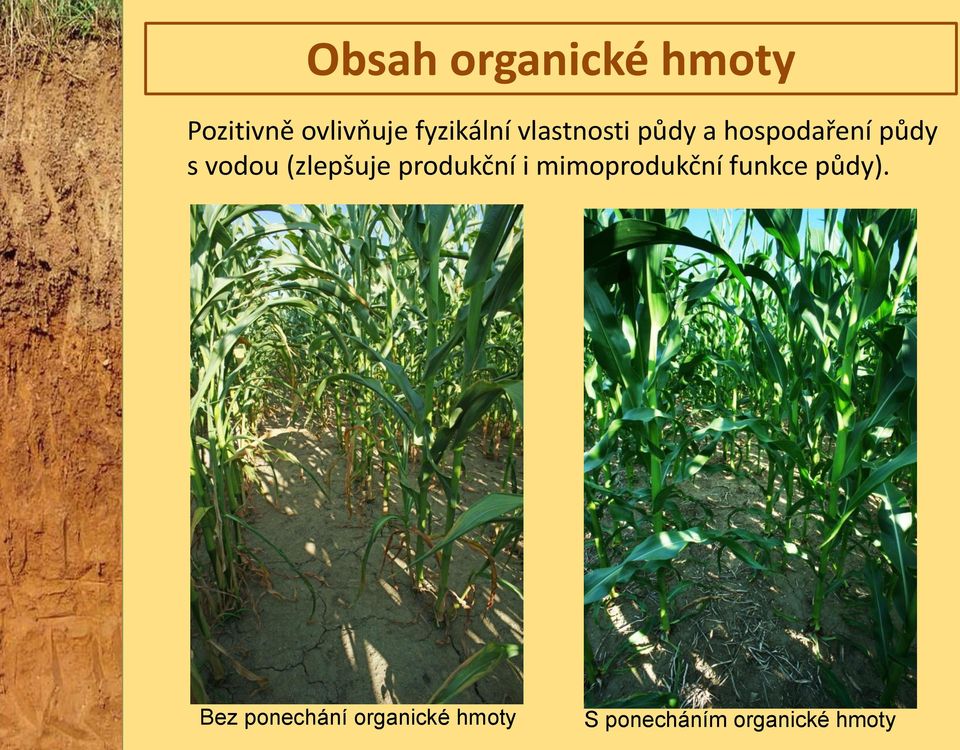 Obsah organické hmoty

Pozitivně ovlivňuje fyzikální vlastnosti půdy a hospodaření půdy s vodou (zlepšuje produkční i mimoprodukční funkce půdy).

Bez ponechání organické hmoty

S ponecháním organické hmoty